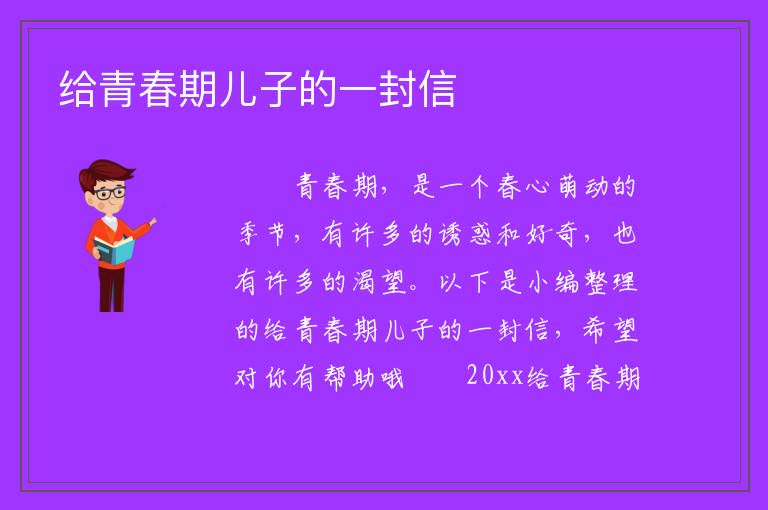 给青春期儿子的一封信

青春期，是一个春心萌动的季节，有许多的诱惑和好奇，也有许多的渴望。以下是小编整理的给青春期儿子的一封信，希望对你有帮助哦　　20xx给青春期